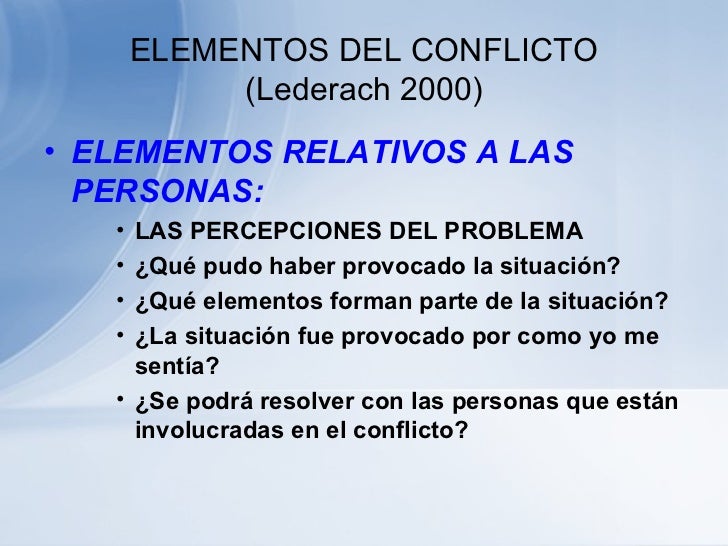 ELEMENTOS DEL CONFLICTO
(Lederach 2000)

• ELEMENTOS RELATIVOS A LAS PERSONAS:

• LAS PERCEPCIONES DEL PROBLEMA
• ¿Qué pudo haber provocado la situación?
• ¿Qué elementos forman parte de la situación?
• ¿La situación fue provocado por como yo me sentía?
• ¿Se podrá resolver con las personas que están involucradas en el conflicto?